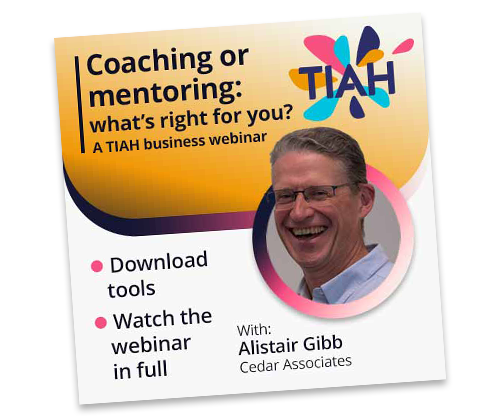 Coaching or mentoring: what's right for you?
A TIAH business webinar

TIAH

• Download tools
• Watch the webinar in full

With:
Alistair Gibb
Cedar Associates